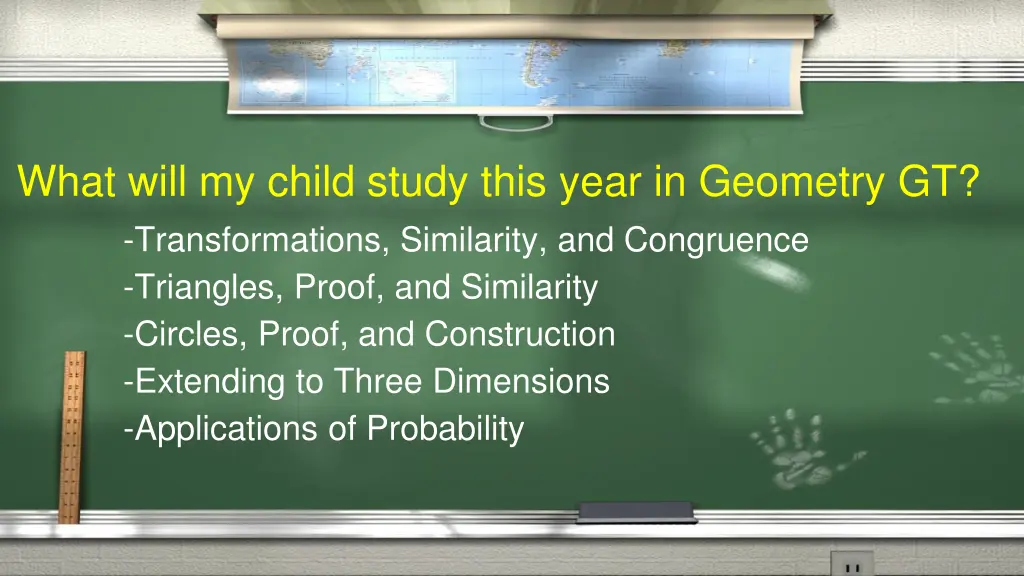 What will my child study this year in Geometry GT?

-Transformations, Similarity, and Congruence
-Triangles, Proof, and Similarity
-Circles, Proof, and Construction
-Extending to Three Dimensions
-Applications of Probability